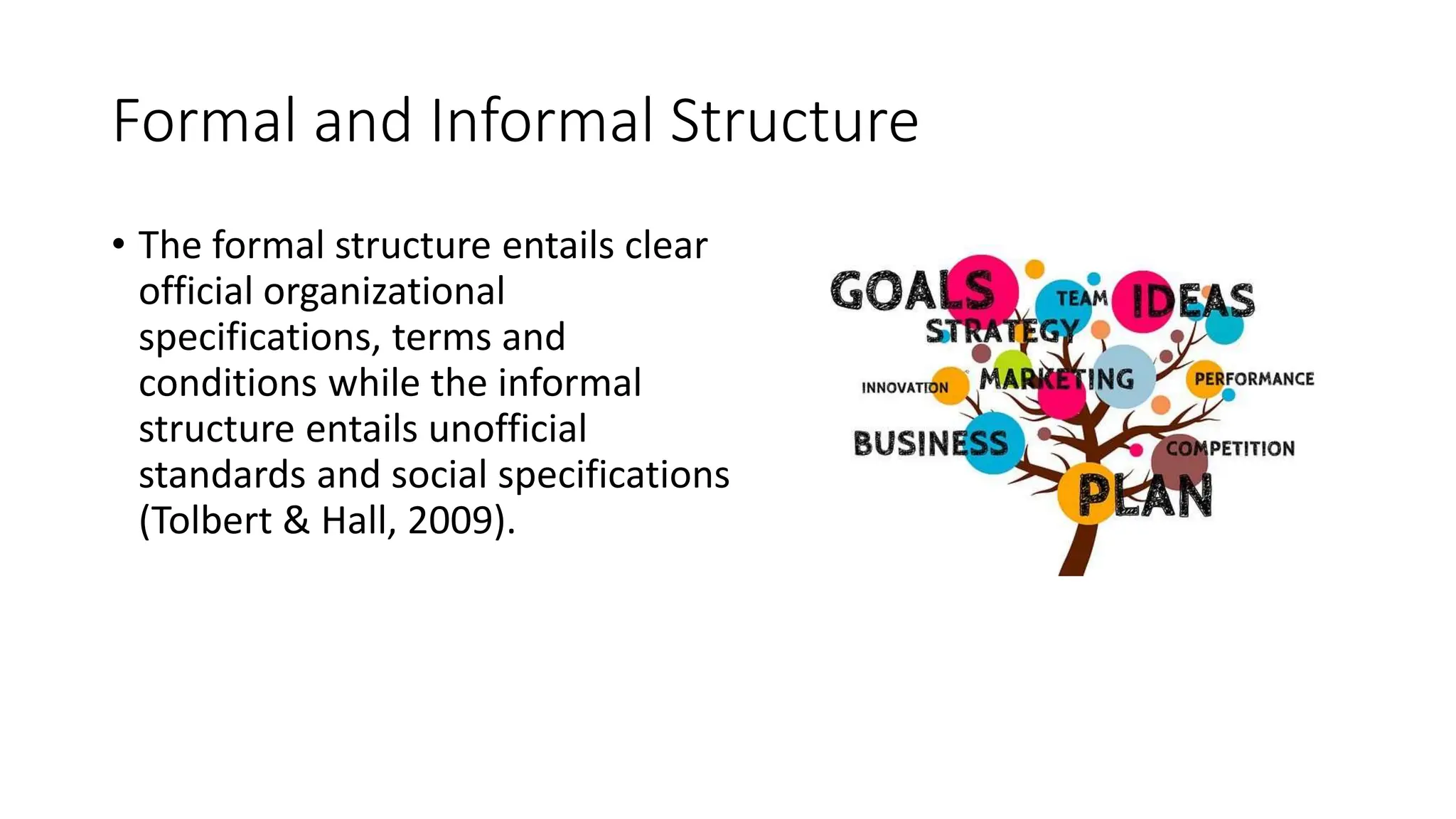 Formal and Informal Structure

• The formal structure entails clear official organizational specifications, terms and conditions while the informal structure entails unofficial standards and social specifications (Tolbert & Hall, 2009).

GOALS
TEAM
IDEAS
STRATEGY
INNOVATION
MARKETING
PERFORMANCE
BUSINESS
COMPETITION
PLAN